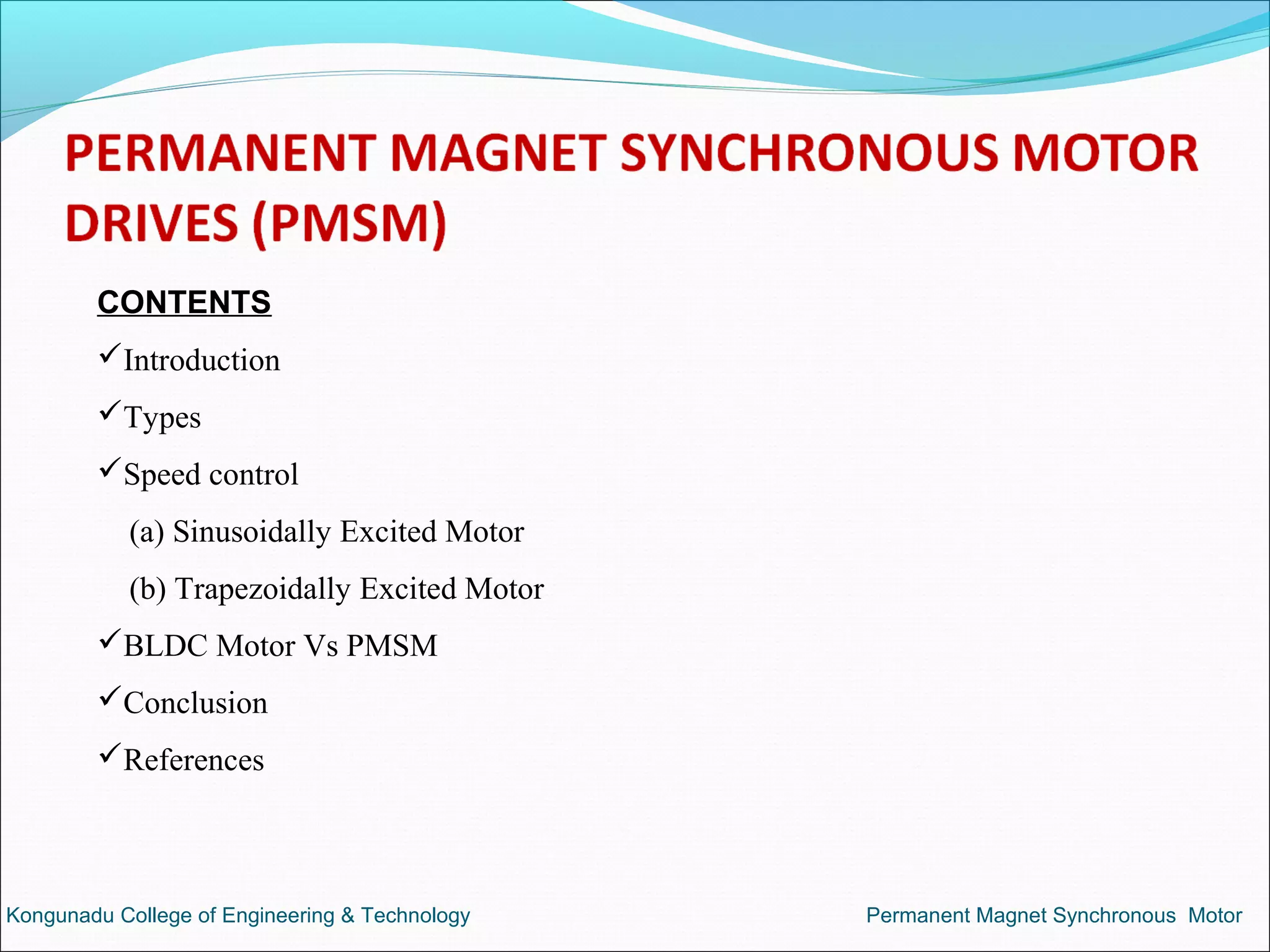 PERMANENT MAGNET SYNCHRONOUS MOTOR DRIVES (PMSM)

CONTENTS

✓Introduction

✓Types

✓Speed control

(a) Sinusoidally Excited Motor

(b) Trapezoidally Excited Motor

✓BLDC Motor Vs PMSM

✓Conclusion

✓References

Kongunadu College of Engineering & Technology

Permanent Magnet Synchronous Motor